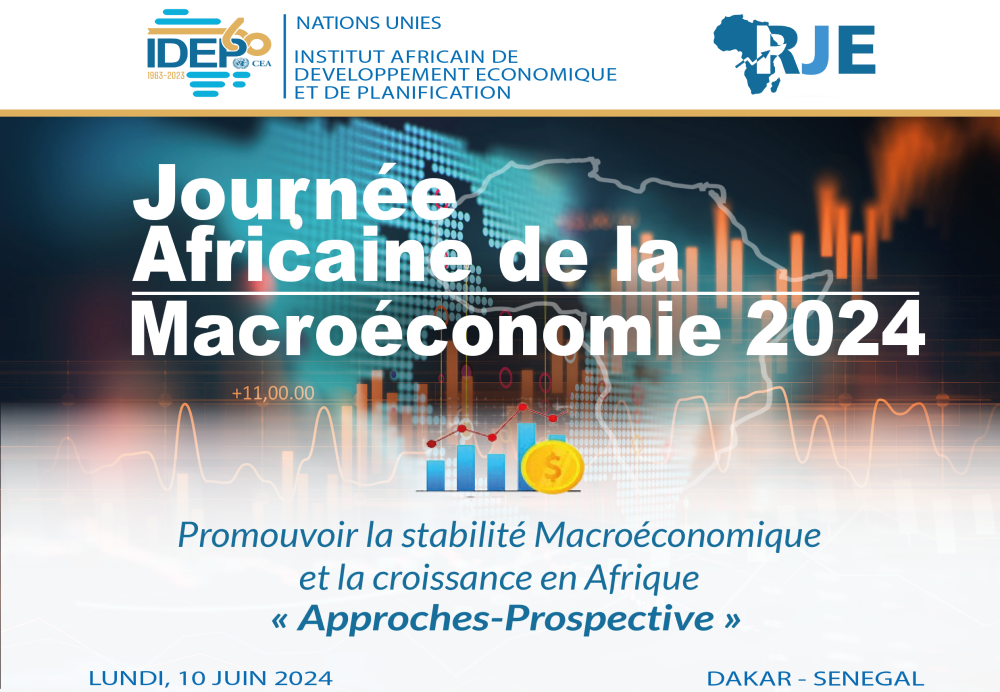 IDEP 60
1963-2023
CEA

NATIONS UNIES
INSTITUT AFRICAIN DE DEVELOPPEMENT ECONOMIQUE ET DE PLANIFICATION

RJE

Journée Africaine de la Macroéconomie 2024

+11,00.00

Promouvoir la stabilité Macroéconomique et la croissance en Afrique
« Approches-Prospective »

LUNDI, 10 JUIN 2024

DAKAR - SENEGAL